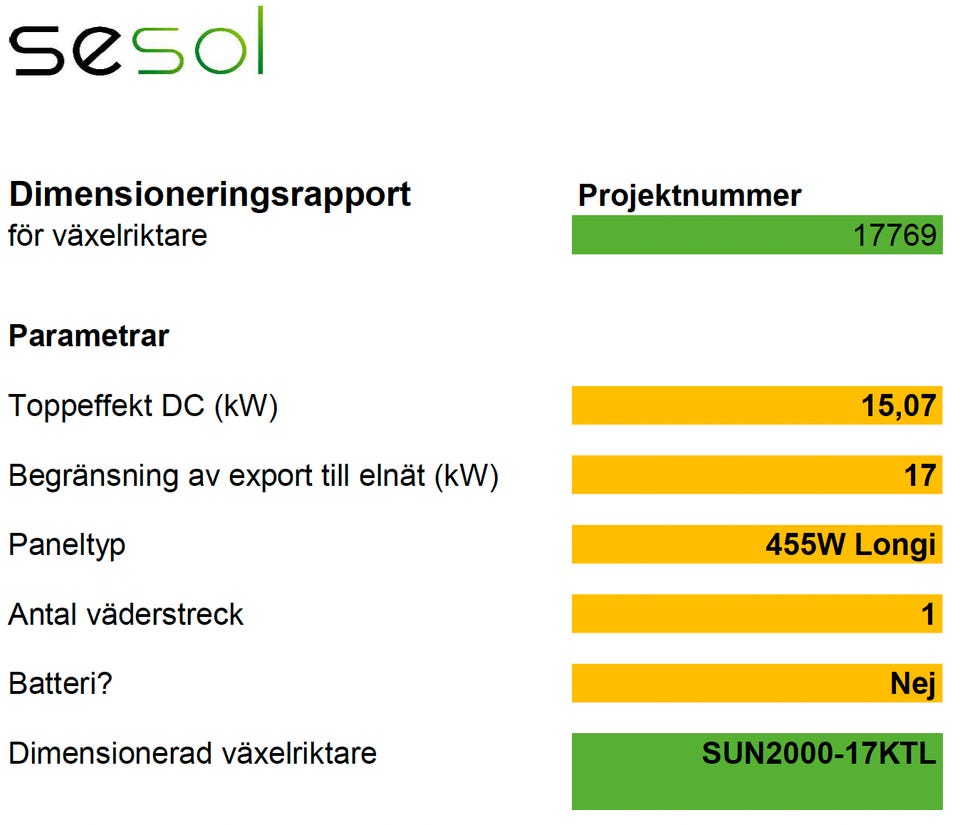 sesol

Dimensioneringsrapport
för växelriktare

Projektnummer
17769

Parametrar

| | |
|---|---|
| Toppeffekt DC (kW) | 15,07 |
| Begränsning av export till elnät (kW) | 17 |
| Paneltyp | 455W Longi |
| Antal väderstreck | 1 |
| Batteri? | Nej |
| Dimensionerad växelriktare | SUN2000-17KTL |